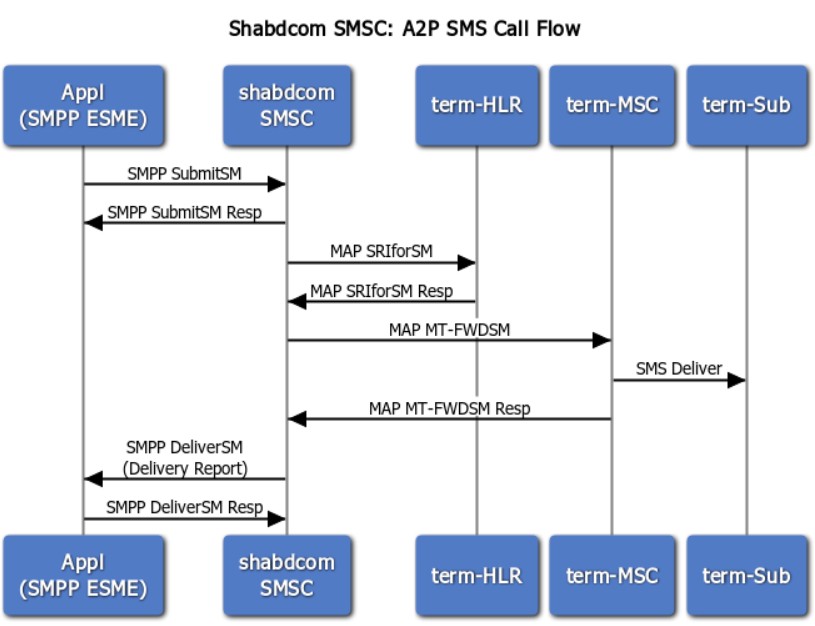 Shabdcom SMSC: A2P SMS Call Flow

Appl (SMPP ESME)

shabdcom SMSC

term-HLR

term-MSC

term-Sub

SMPP SubmitSM

SMPP SubmitSM Resp

MAP SRIforSM

MAP SRIforSM Resp

MAP MT-FWDSM

SMS Deliver

MAP MT-FWDSM Resp

SMPP DeliverSM (Delivery Report)

SMPP DeliverSM Resp

Appl (SMPP ESME)

shabdcom SMSC

term-HLR

term-MSC

term-Sub